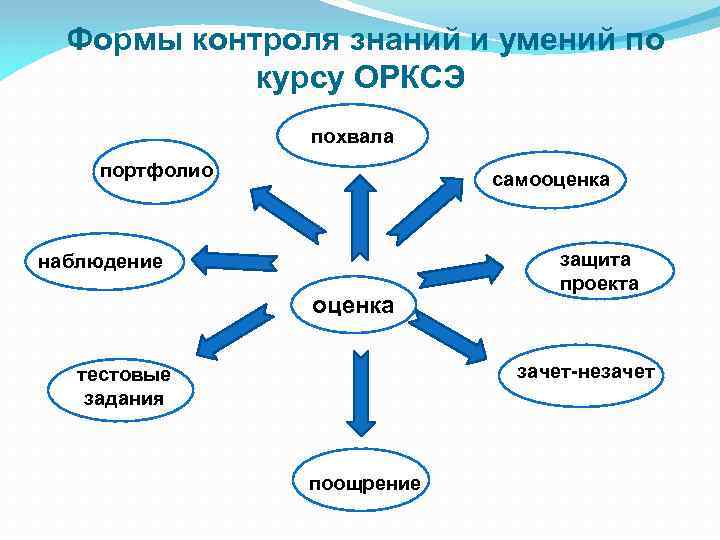 Формы контроля знаний и умений по курсу ОРКСЭ

похвала

портфолио

самооценка

наблюдение

защита проекта

оценка

тестовые задания

зачет-незачет

поощрение